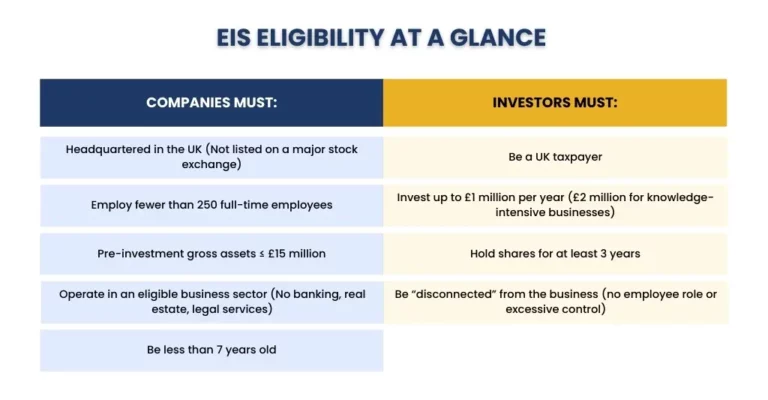 EIS ELIGIBILITY AT A GLANCE

| COMPANIES MUST: | INVESTORS MUST: |
|---|---|
| Headquartered in the UK (Not listed on a major stock exchange) | Be a UK taxpayer |
| Employ fewer than 250 full-time employees | Invest up to £1 million per year (£2 million for knowledge-intensive businesses) |
| Pre-investment gross assets ≤ £15 million | Hold shares for at least 3 years |
| Operate in an eligible business sector (No banking, real estate, legal services) | Be "disconnected" from the business (no employee role or excessive control) |
| Be less than 7 years old | |